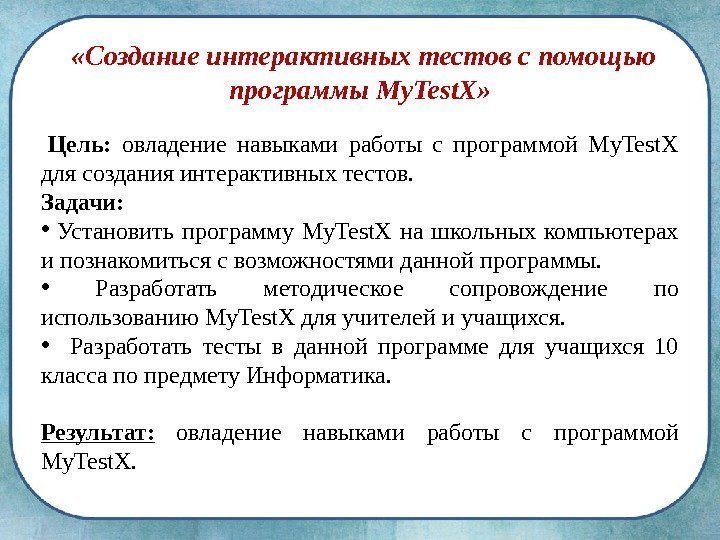 «Создание интерактивных тестов с помощью программы MyTestX»

Цель: овладение навыками работы с программой MyTestX для создания интерактивных тестов.
Задачи:
• Установить программу MyTestX на школьных компьютерах и познакомиться с возможностями данной программы.
• Разработать методическое сопровождение по использованию MyTestX для учителей и учащихся.
• Разработать тесты в данной программе для учащихся 10 класса по предмету Информатика.

Результат: овладение навыками работы с программой MyTestX.